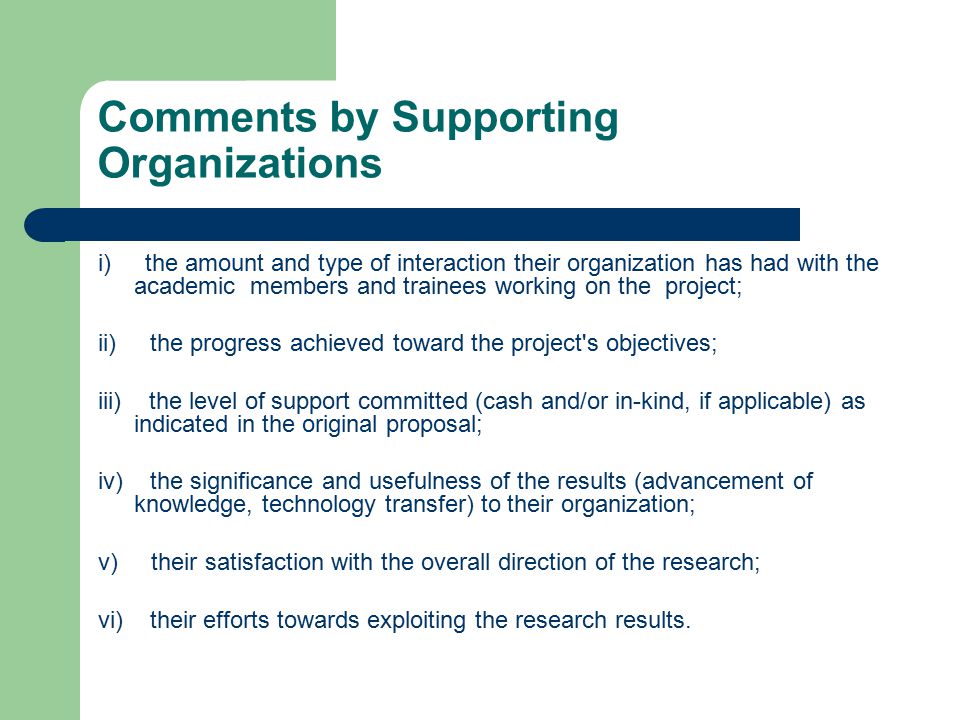 Comments by Supporting Organizations

i) the amount and type of interaction their organization has had with the academic members and trainees working on the project;

ii) the progress achieved toward the project's objectives;

iii) the level of support committed (cash and/or in-kind, if applicable) as indicated in the original proposal;

iv) the significance and usefulness of the results (advancement of knowledge, technology transfer) to their organization;

v) their satisfaction with the overall direction of the research;

vi) their efforts towards exploiting the research results.